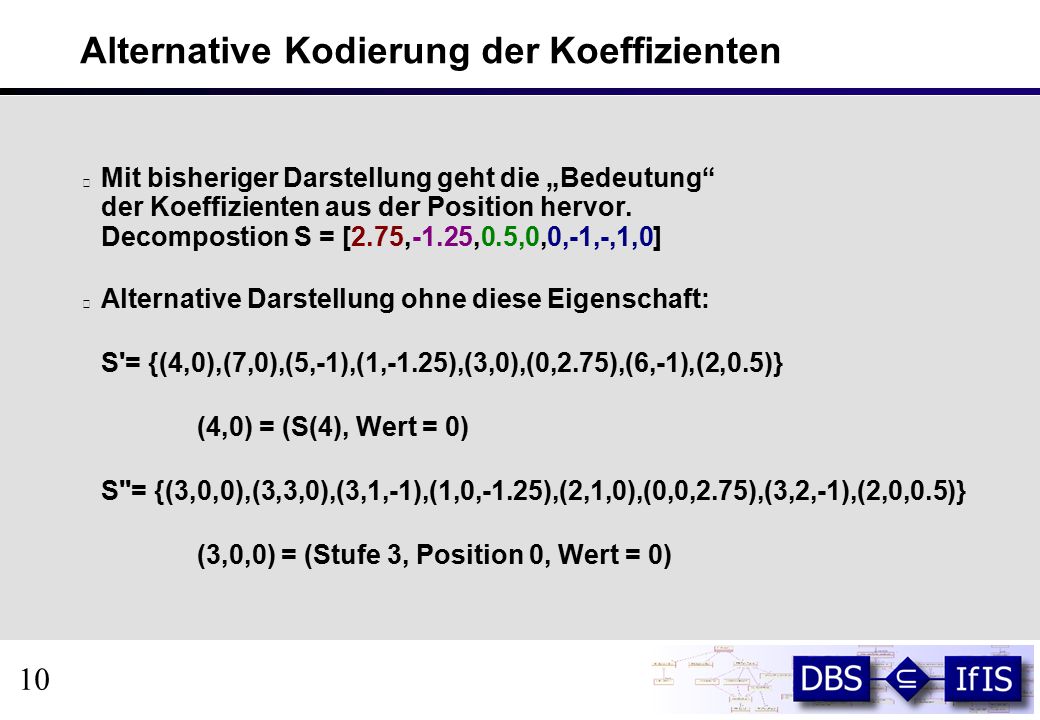 Alternative Kodierung der Koeffizienten

Mit bisheriger Darstellung geht die „Bedeutung“ der Koeffizienten aus der Position hervor. Decompostion S = [2.75,-1.25,0.5,0,0,-1,-,1,0]

Alternative Darstellung ohne diese Eigenschaft:

S'= {(4,0),(7,0),(5,-1),(1,-1.25),(3,0),(0,2.75),(6,-1),(2,0.5)}

(4,0) = (S(4), Wert = 0)

S''= {(3,0,0),(3,3,0),(3,1,-1),(1,0,-1.25),(2,1,0),(0,0,2.75),(3,2,-1),(2,0,0.5)}

(3,0,0) = (Stufe 3, Position 0, Wert = 0)

10

DBS ⊆ IfIS